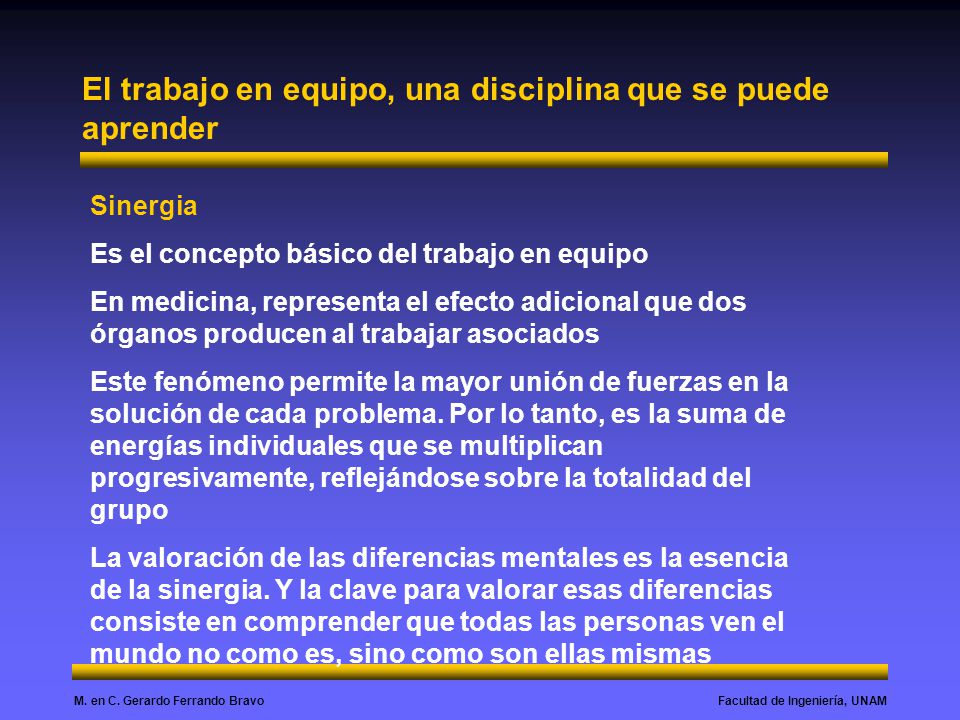 El trabajo en equipo, una disciplina que se puede aprender

Sinergia

Es el concepto básico del trabajo en equipo

En medicina, representa el efecto adicional que dos órganos producen al trabajar asociados

Este fenómeno permite la mayor unión de fuerzas en la solución de cada problema. Por lo tanto, es la suma de energías individuales que se multiplican progresivamente, reflejándose sobre la totalidad del grupo

La valoración de las diferencias mentales es la esencia de la sinergia. Y la clave para valorar esas diferencias consiste en comprender que todas las personas ven el mundo no como es, sino como son ellas mismas

M. en C. Gerardo Ferrando Bravo

Facultad de Ingeniería, UNAM